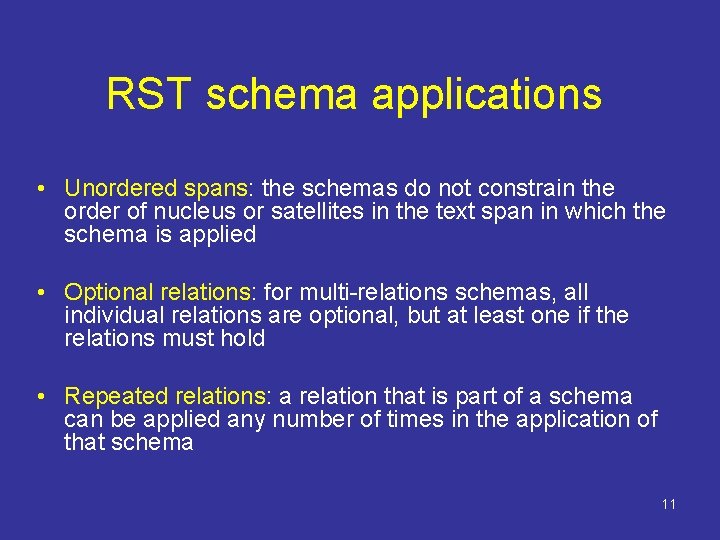 RST schema applications

• Unordered spans: the schemas do not constrain the order of nucleus or satellites in the text span in which the schema is applied

• Optional relations: for multi-relations schemas, all individual relations are optional, but at least one if the relations must hold

• Repeated relations: a relation that is part of a schema can be applied any number of times in the application of that schema

11